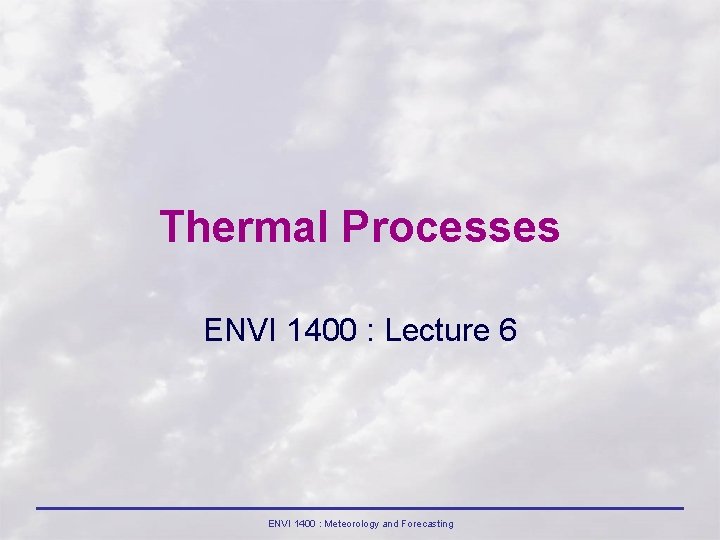 Thermal Processes

ENVI 1400 : Lecture 6

ENVI 1400 : Meteorology and Forecasting